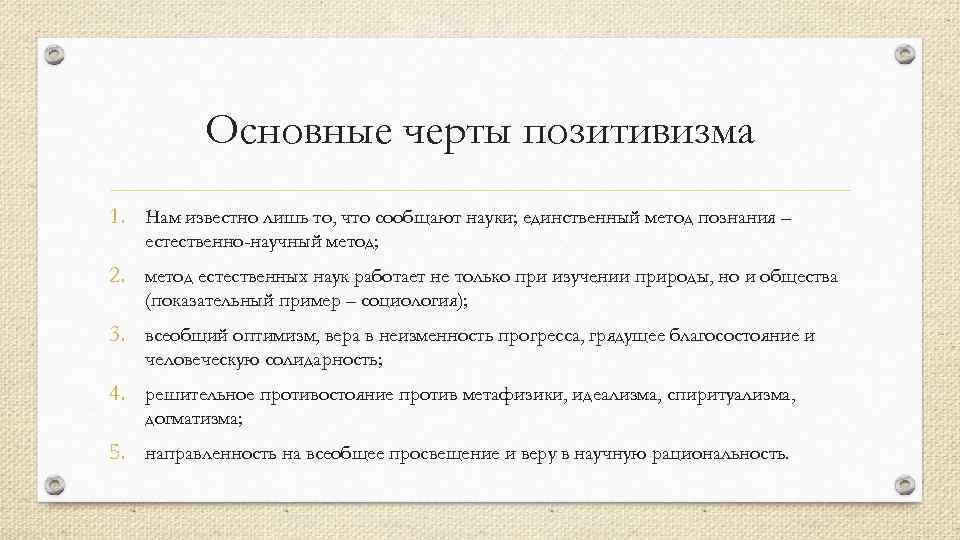 Основные черты позитивизма

1. Нам известно лишь то, что сообщают науки; единственный метод познания – естественно-научный метод;
2. метод естественных наук работает не только при изучении природы, но и общества (показательный пример – социология);
3. всеобщий оптимизм, вера в неизменность прогресса, грядущее благосостояние и человеческую солидарность;
4. решительное противостояние против метафизики, идеализма, спиритуализма, догматизма;
5. направленность на всеобщее просвещение и веру в научную рациональность.